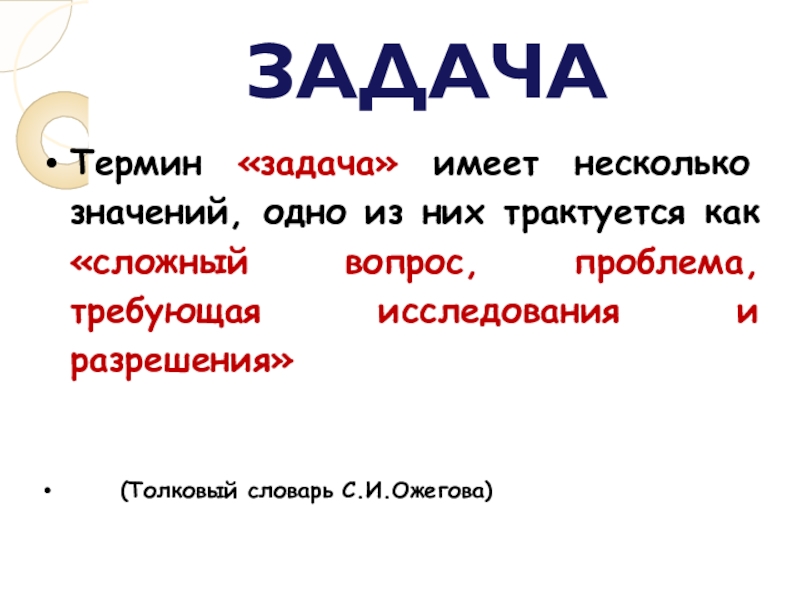 ЗАДАЧА

• Термин «задача» имеет несколько значений, одно из них трактуется как «сложный вопрос, проблема, требующая исследования и разрешения»

• (Толковый словарь С.И.Ожегова)